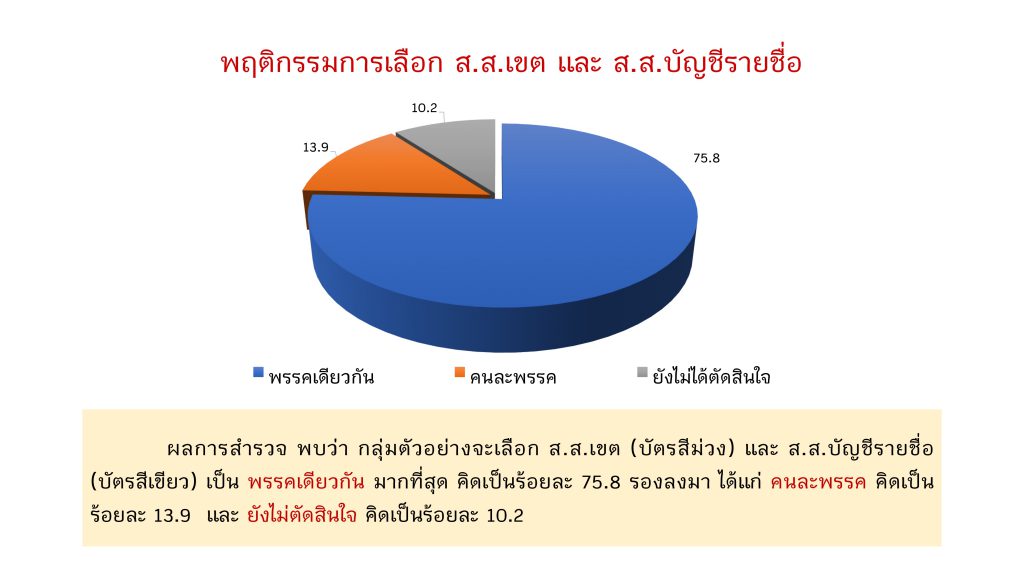 พฤติกรรมการเลือก ส.ส.เขต และ ส.ส.บัญชีรายชื่อ

10.2

13.9

75.8

พรรคเดียวกัน คนละพรรค ยังไม่ได้ตัดสินใจ

ผลการสำรวจ พบว่า กลุ่มตัวอย่างจะเลือก ส.ส.เขต (บัตรสีม่วง) และ ส.ส.บัญชีรายชื่อ (บัตรสีเขียว) เป็น พรรคเดียวกัน มากที่สุด คิดเป็นร้อยละ 75.8 รองลงมา ได้แก่ คนละพรรค คิดเป็นร้อยละ 13.9 และ ยังไม่ตัดสินใจ คิดเป็นร้อยละ 10.2